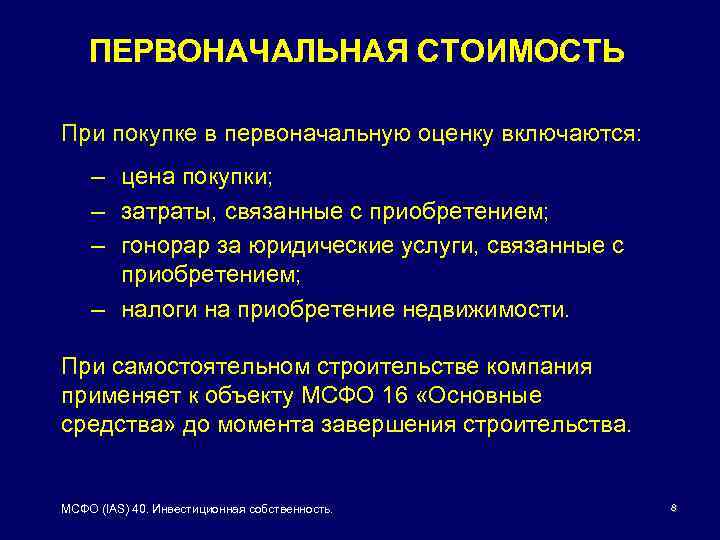 ПЕРВОНАЧАЛЬНАЯ СТОИМОСТЬ

При покупке в первоначальную оценку включаются:

– цена покупки;
– затраты, связанные с приобретением;
– гонорар за юридические услуги, связанные с приобретением;
– налоги на приобретение недвижимости.

При самостоятельном строительстве компания применяет к объекту МСФО 16 «Основные средства» до момента завершения строительства.

МСФО (IAS) 40. Инвестиционная собственность.

8